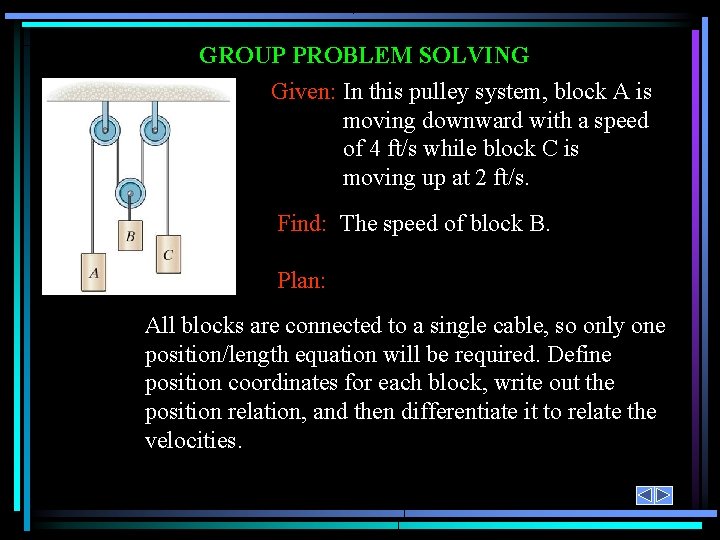 GROUP PROBLEM SOLVING

B

C

A

Given: In this pulley system, block A is moving downward with a speed of 4 ft/s while block C is moving up at 2 ft/s.

Find: The speed of block B.

Plan:

All blocks are connected to a single cable, so only one position/length equation will be required. Define position coordinates for each block, write out the position relation, and then differentiate it to relate the velocities.